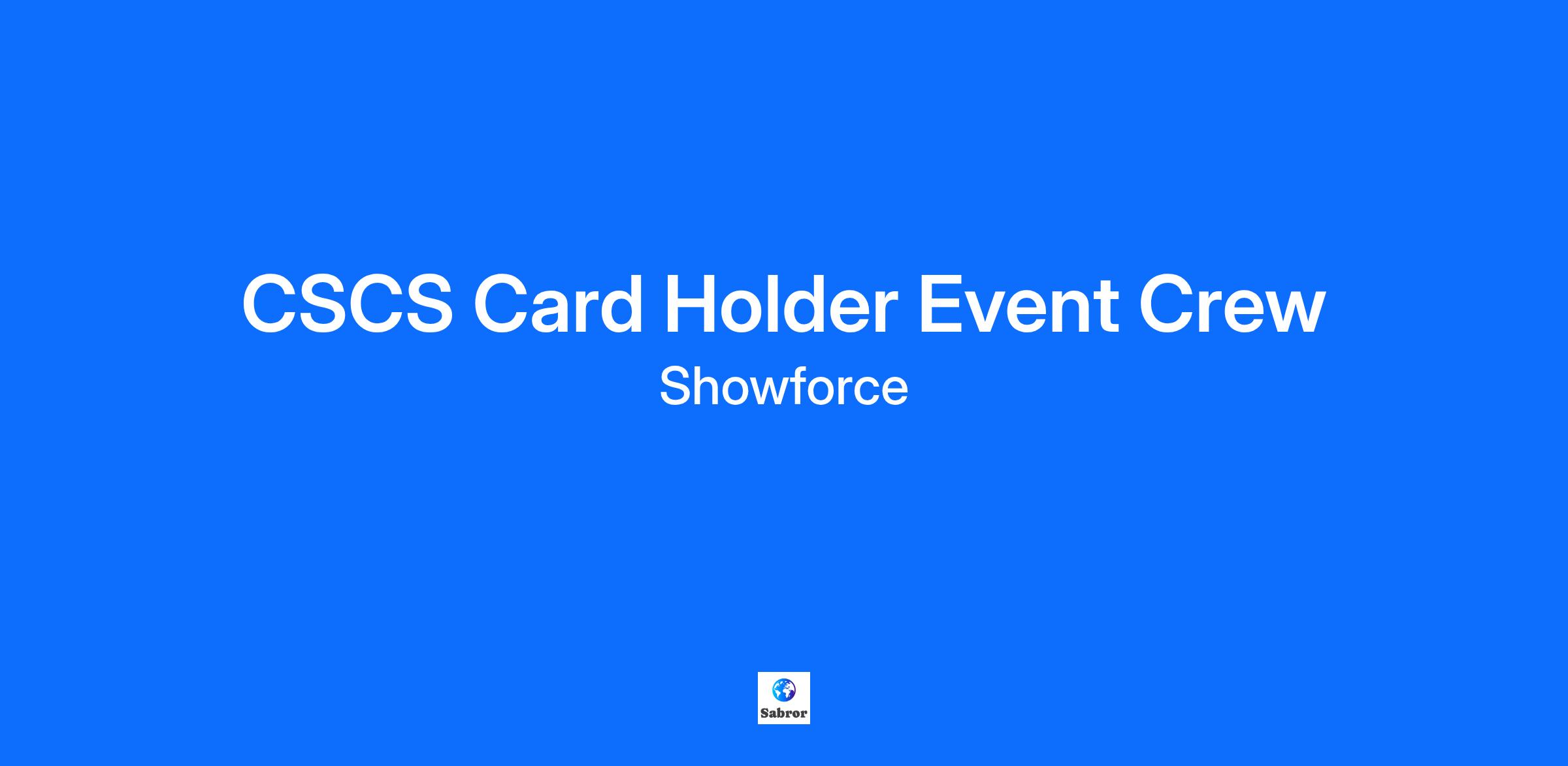 CSCS Card Holder Event Crew
Showforce

Sabror